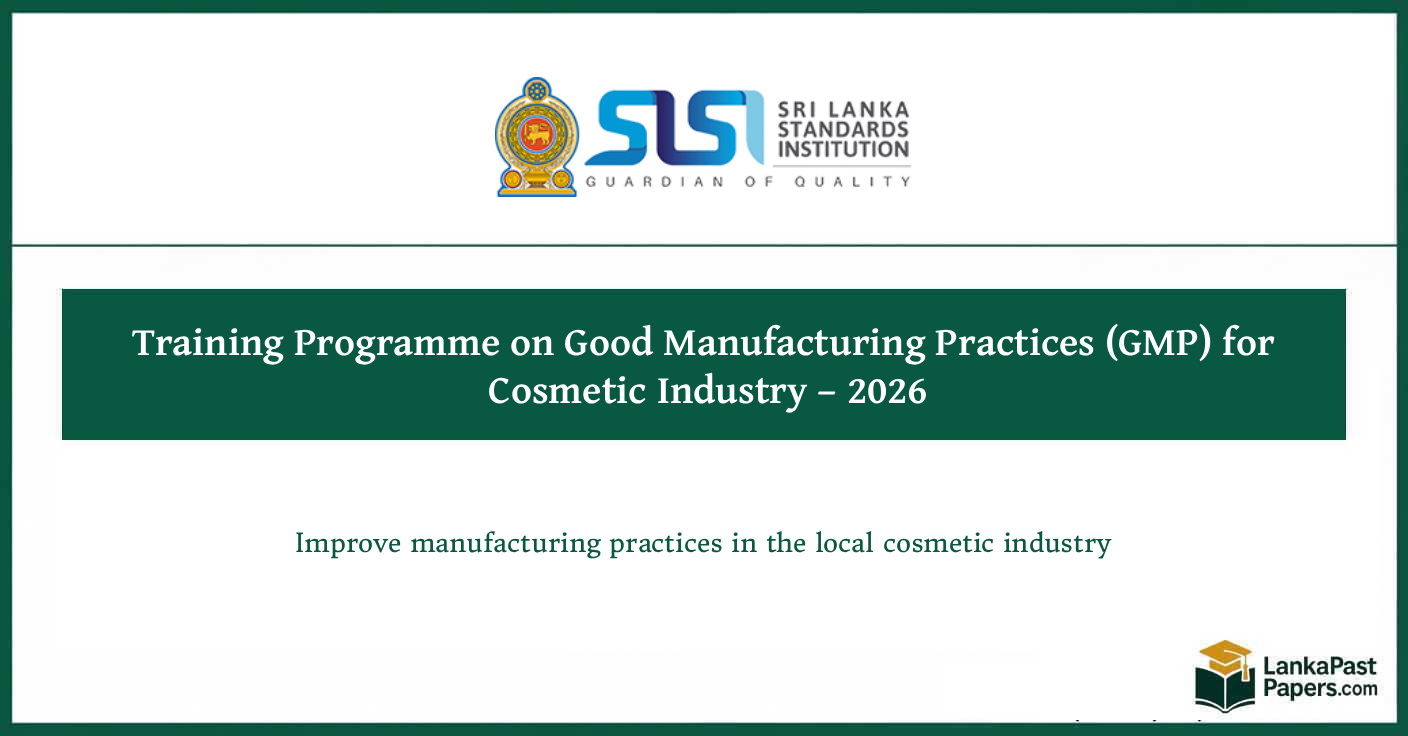 SLSI SRI LANKA STANDARDS INSTITUTION
GUARDIAN OF QUALITY

Training Programme on Good Manufacturing Practices (GMP) for Cosmetic Industry – 2026

Improve manufacturing practices in the local cosmetic industry

LankaPast Papers.com